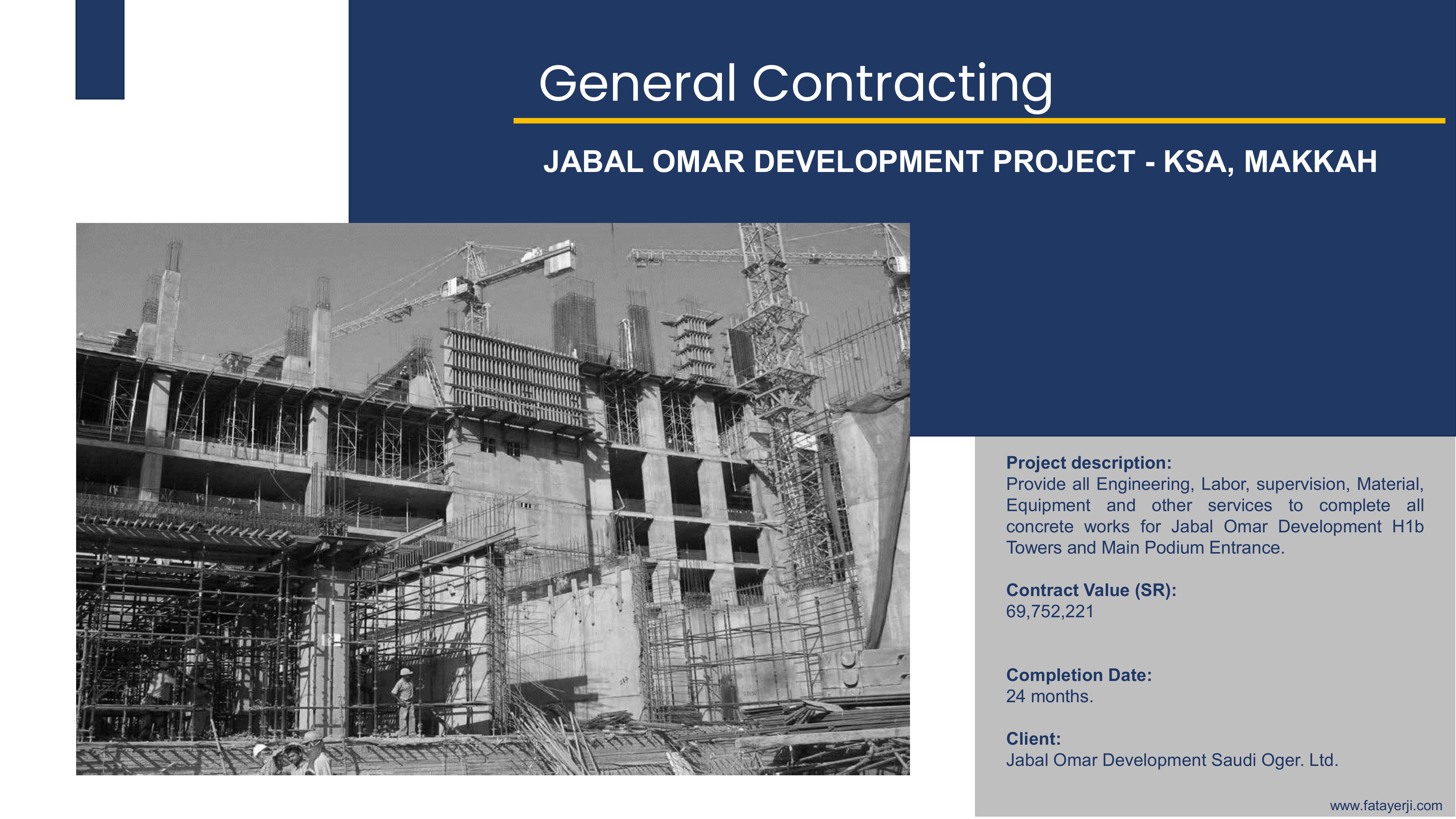 General Contracting

JABAL OMAR DEVELOPMENT PROJECT - KSA, MAKKAH

Project description:
Provide all Engineering, Labor, supervision, Material, Equipment and other services to complete all concrete works for Jabal Omar Development H1b Towers and Main Podium Entrance.

Contract Value (SR):
69,752,221

Completion Date:
24 months.

Client:
Jabal Omar Development Saudi Oger. Ltd.

www.fatayerji.com